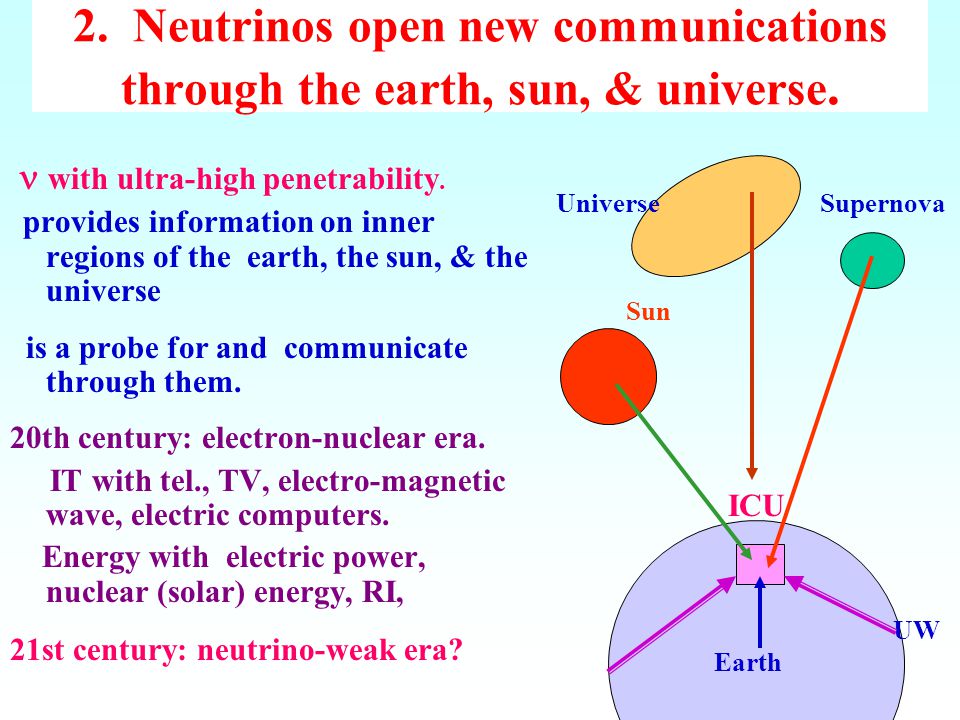 2. Neutrinos open new communications through the earth, sun, & universe.

$\nu$ with ultra-high penetrability.

provides information on inner regions of the earth, the sun, & the universe

is a probe for and communicate through them.

20th century: electron-nuclear era.

IT with tel., TV, electro-magnetic wave, electric computers.

Energy with electric power, nuclear (solar) energy, RI,

21st century: neutrino-weak era?

Universe

Supernova

Sun

ICU

UW

Earth